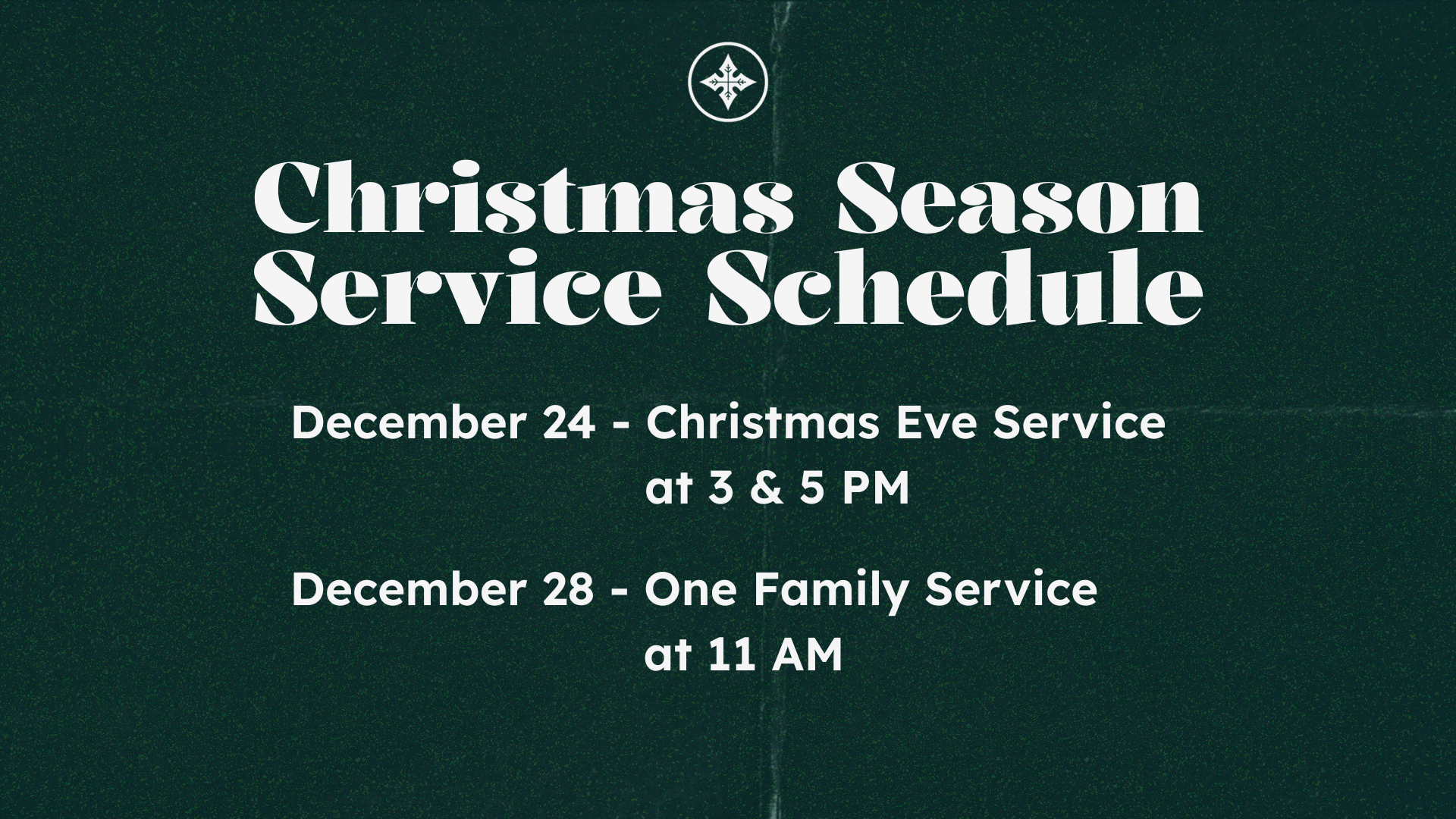 Christmas Season Service Schedule

December 24 - Christmas Eve Service at 3 & 5 PM

December 28 - One Family Service at 11 AM